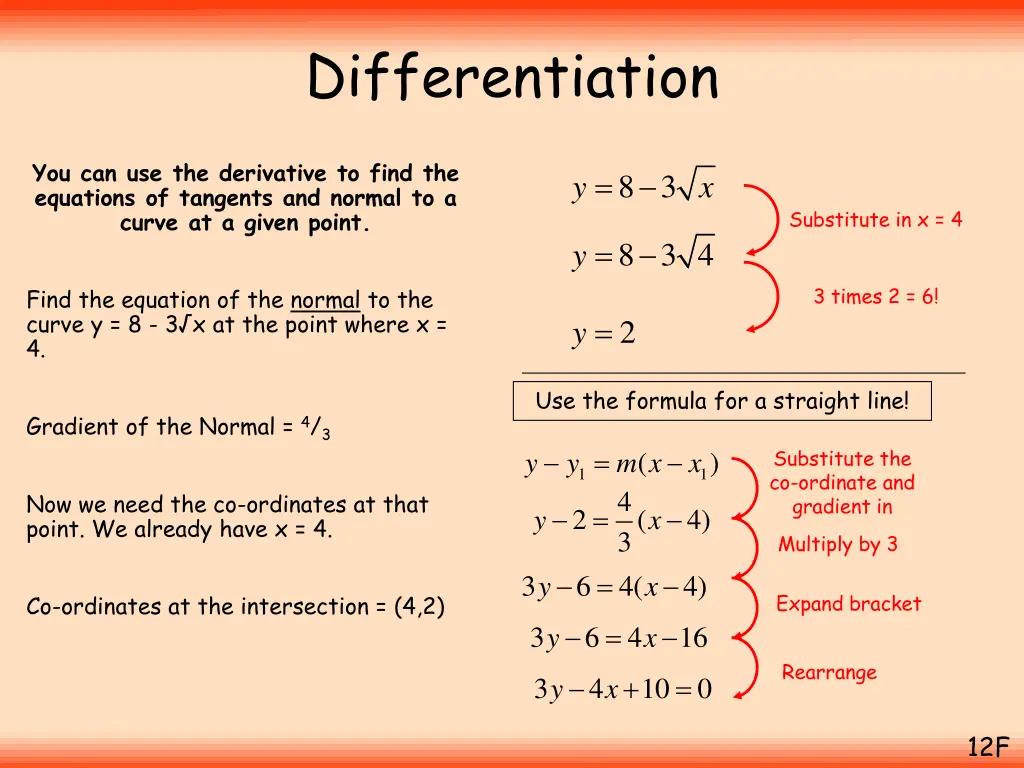 Differentiation

You can use the derivative to find the equations of tangents and normal to a curve at a given point.

Find the equation of the normal to the curve y = 8 - 3√x at the point where x = 4.

Gradient of the Normal = $^4/_3$

Now we need the co-ordinates at that point. We already have x = 4.

Co-ordinates at the intersection = (4,2)

$y = 8 - 3\sqrt{x}$

Substitute in x = 4

$y = 8 - 3\sqrt{4}$

3 times 2 = 6!

$y = 2$

Use the formula for a straight line!

$y - y_1 = m(x - x_1)$

Substitute the co-ordinate and gradient in

$y - 2 = \frac{4}{3}(x - 4)$

Multiply by 3

$3y - 6 = 4(x - 4)$

Expand bracket

$3y - 6 = 4x - 16$

Rearrange

$3y - 4x + 10 = 0$

12F